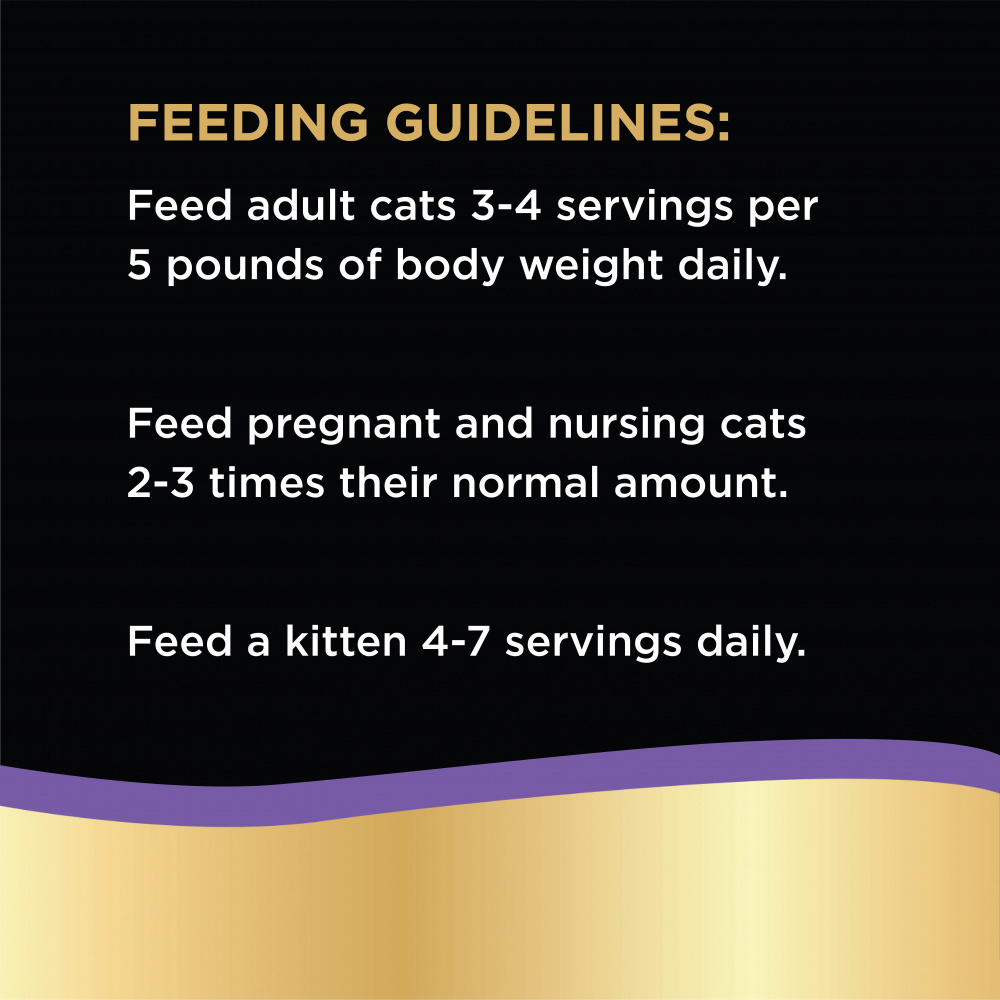 FEEDING GUIDELINES:

Feed adult cats 3-4 servings per 5 pounds of body weight daily.

Feed pregnant and nursing cats 2-3 times their normal amount.

Feed a kitten 4-7 servings daily.